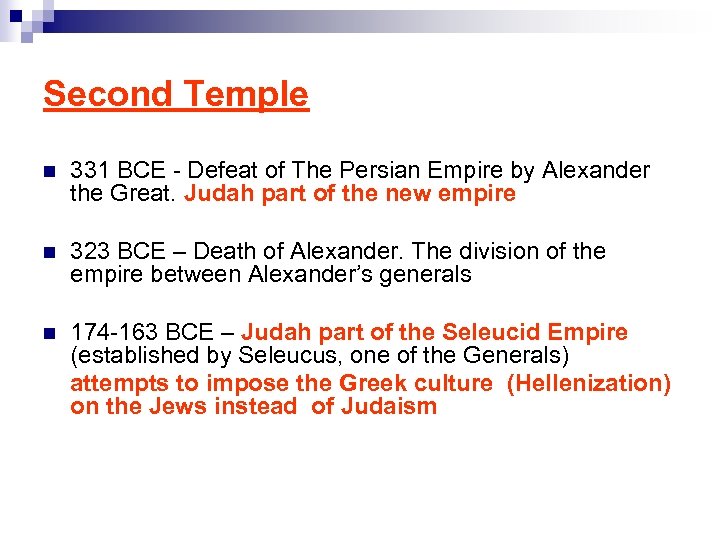 Second Temple

331 BCE - Defeat of The Persian Empire by Alexander the Great. Judah part of the new empire

323 BCE – Death of Alexander. The division of the empire between Alexander's generals

174-163 BCE – Judah part of the Seleucid Empire (established by Seleucus, one of the Generals)

attempts to impose the Greek culture (Hellenization) on the Jews instead of Judaism